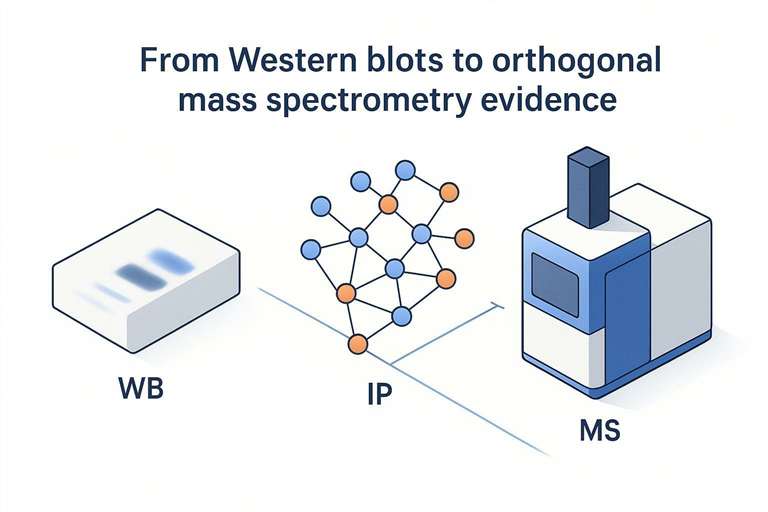 From Western blots to orthogonal mass spectrometry evidence

WB

IP

MS